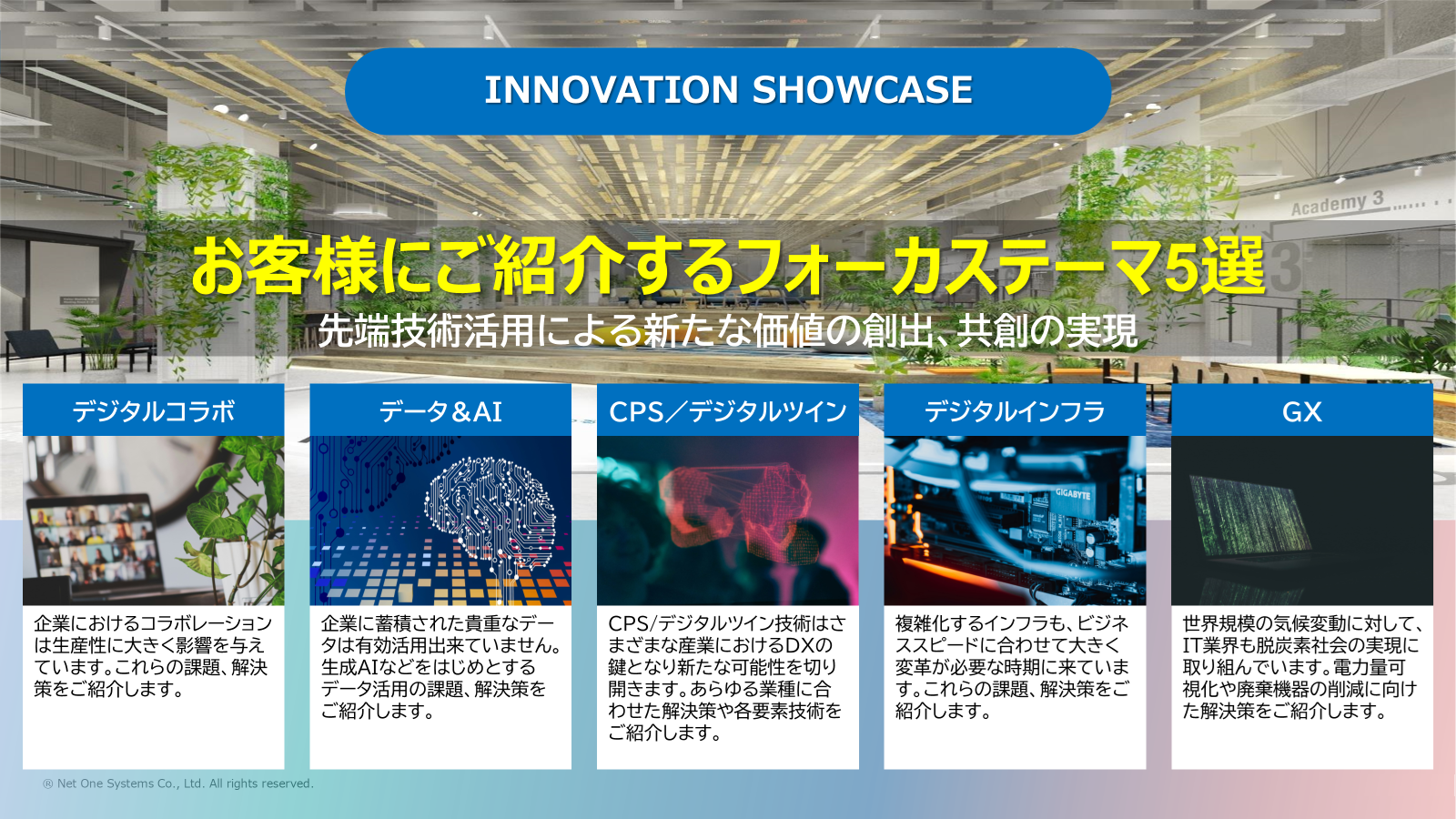 INNOVATION SHOWCASE

Academy 3

お客様にご紹介するフォーカステーマ5選

先端技術活用による新たな価値の創出、共創の実現

デジタルコラボ

企業におけるコラボレーションは生産性に大きく影響を与えています。これらの課題、解決策をご紹介します。

データ&AI

企業に蓄積された貴重なデータは有効活用出来ていません。生成AIなどをはじめとするデータ活用の課題、解決策をご紹介します。

CPS／デジタルツイン

CPS/デジタルツイン技術はさまざまな産業におけるDXの鍵となり新たな可能性を切り開きます。あらゆる業種に合わせた解決策や各要素技術をご紹介します。

デジタルインフラ

GIGABYTE

複雑化するインフラも、ビジネススピードに合わせて大きく変革が必要な時期に来ています。これらの課題、解決策をご紹介します。

GX

世界規模の気候変動に対して、IT業界も脱炭素社会の実現に取り組んでいます。電力量可視化や廃棄機器の削減に向けた解決策をご紹介します。

® Net One Systems Co., Ltd. All rights reserved.